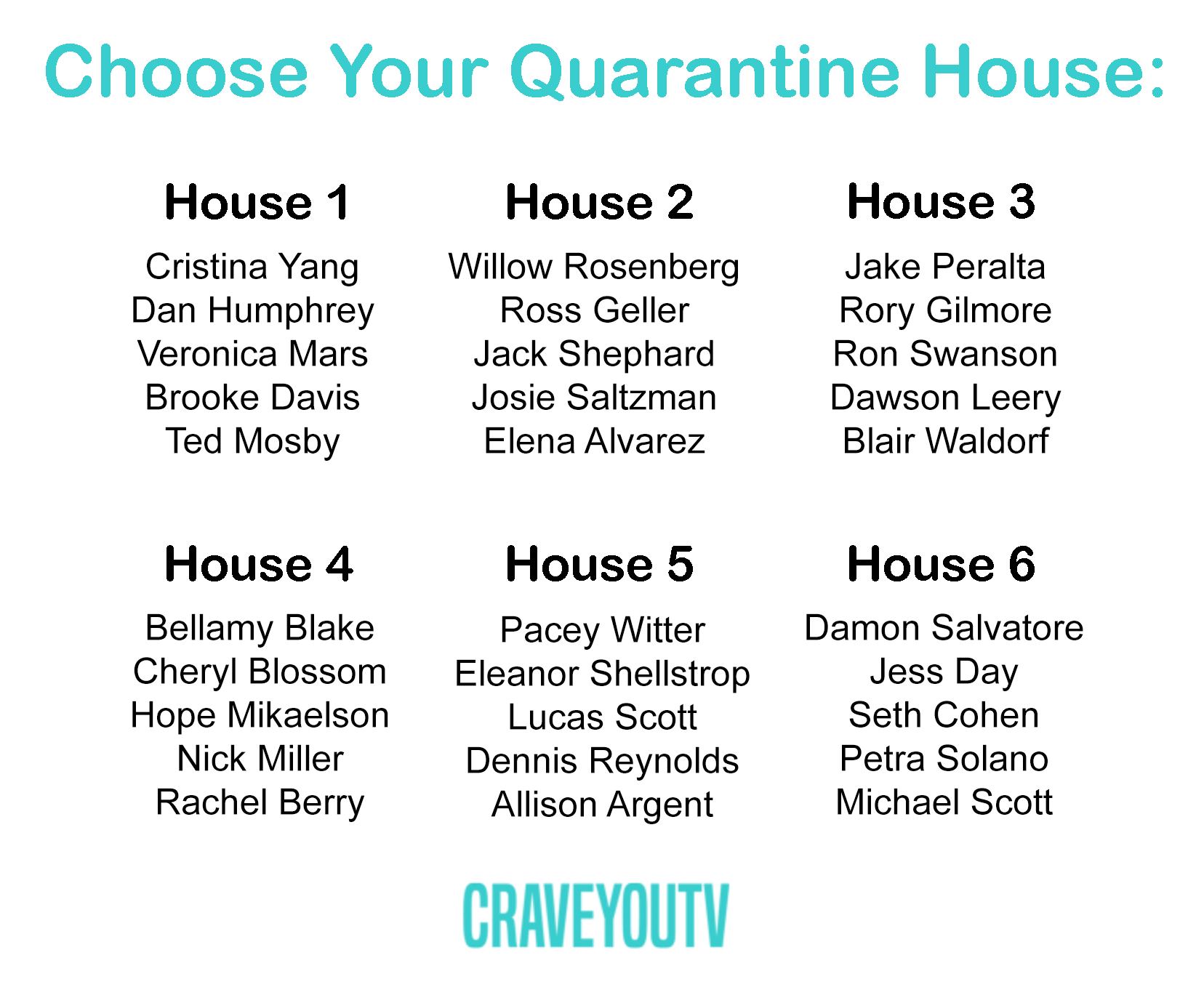 Choose Your Quarantine House:

House 1
Cristina Yang
Dan Humphrey
Veronica Mars
Brooke Davis
Ted Mosby

House 2
Willow Rosenberg
Ross Geller
Jack Shephard
Josie Saltzman
Elena Alvarez

House 3
Jake Peralta
Rory Gilmore
Ron Swanson
Dawson Leery
Blair Waldorf

House 4
Bellamy Blake
Cheryl Blossom
Hope Mikaelson
Nick Miller
Rachel Berry

House 5
Pacey Witter
Eleanor Shellstrop
Lucas Scott
Dennis Reynolds
Allison Argent

House 6
Damon Salvatore
Jess Day
Seth Cohen
Petra Solano
Michael Scott

CRAVEYOUTV